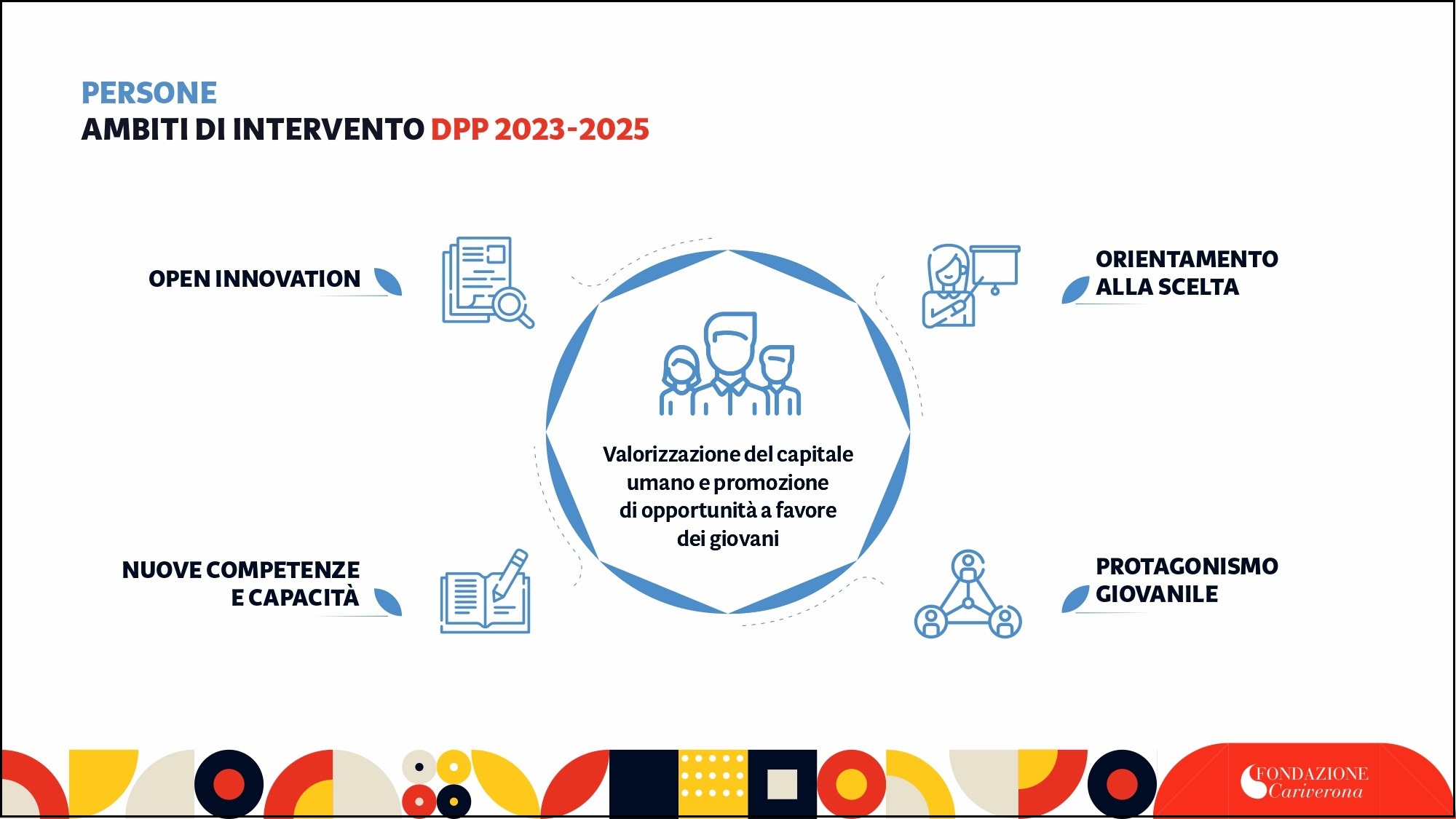 PERSONE
AMBITI DI INTERVENTO DPP 2023-2025

OPEN INNOVATION

ORIENTAMENTO ALLA SCELTA

Valorizzazione del capitale umano e promozione di opportunità a favore dei giovani

NUOVE COMPETENZE E CAPACITÀ

PROTAGONISMO GIOVANILE

FONDAZIONE Cariverona